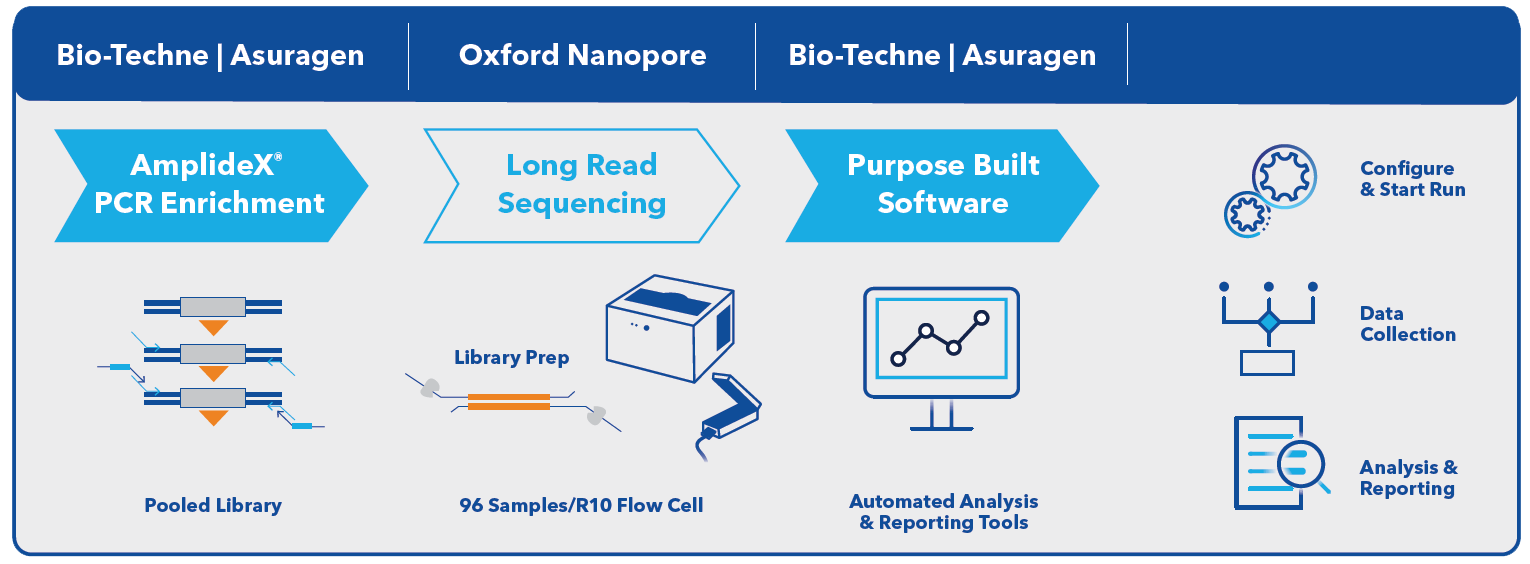 Bio-Techne | Asuragen

Oxford Nanopore

Bio-Techne | Asuragen

AmplideX® PCR Enrichment

Long Read Sequencing

Purpose Built Software

Configure & Start Run

Data Collection

Analysis & Reporting

Library Prep

Pooled Library

96 Samples/R10 Flow Cell

Automated Analysis & Reporting Tools